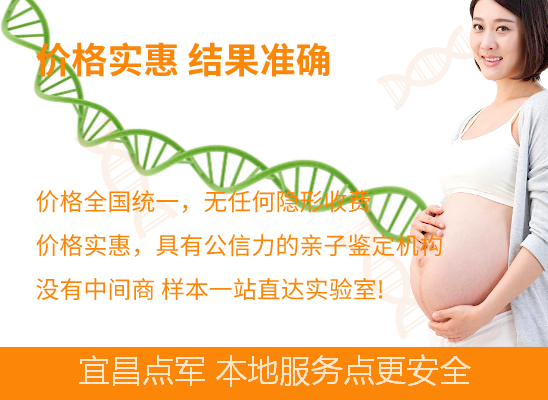 价格实惠 结果准确

价格全国统一，无任何隐形收费

价格实惠，具有公信力的亲子鉴定机构

没有中间商 样本一站直达实验室!

宜昌点军 本地服务点更安全